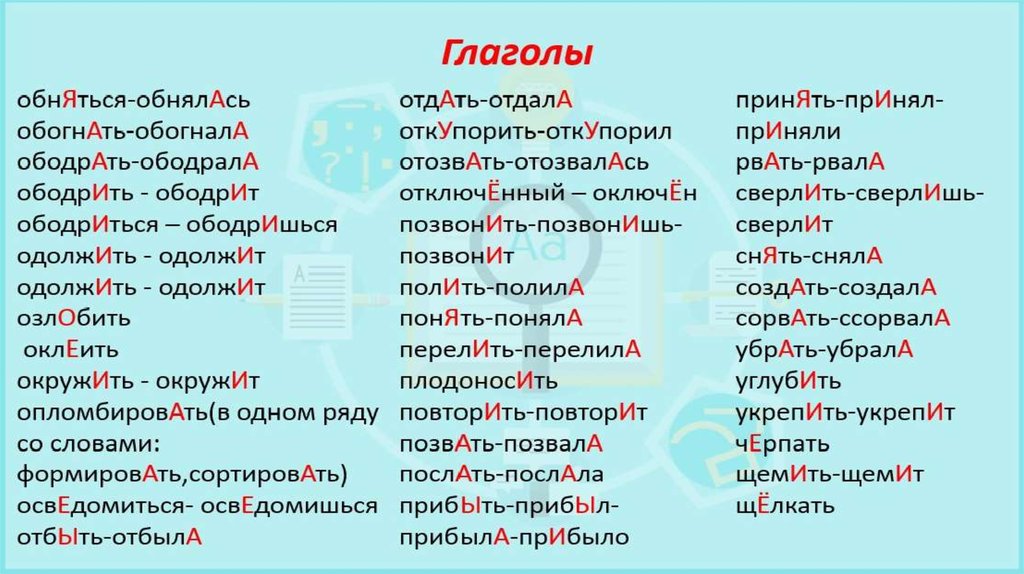 Глаголы

обнЯться-обнялАсь
обогнАть-обогналА
ободрАть-ободралА
ободрИть - ободрИт
ободрИться – ободрИшься
одолжИть - одолжИт
одолжИть - одолжИт
озлОбить
оклЕить
окружИть - окружИт
опломбировАть(в одном ряду со словами: формировАть,сортировАть)
освЕдомиться- освЕдомишься
отбЫть-отбылА

отдАть-отдалА
откУпорить-откУпорил
отозвАть-отозвалАсь
отключЁнный – оключЁн
позвонИть-позвонИшь-позвонИт
полИть-полилА
понЯть-понялА
перелИть-перелилА
плодоносИть
повторИть-повторИт
позвАть-позвалА
послАть-послАла
прибЫть-прибЫл-прибылА-прИбыло

принЯть-прИнял-прИняли
рвАть-рвалА
сверлИть-сверлИшь-сверлИт
снЯть-снялА
создАть-создалА
сорвАть-ссорвалА
убрАть-убралА
углубИть
укрепИть-укрепИт
чЕрпать
щемИть-щемИт
щЁлкать